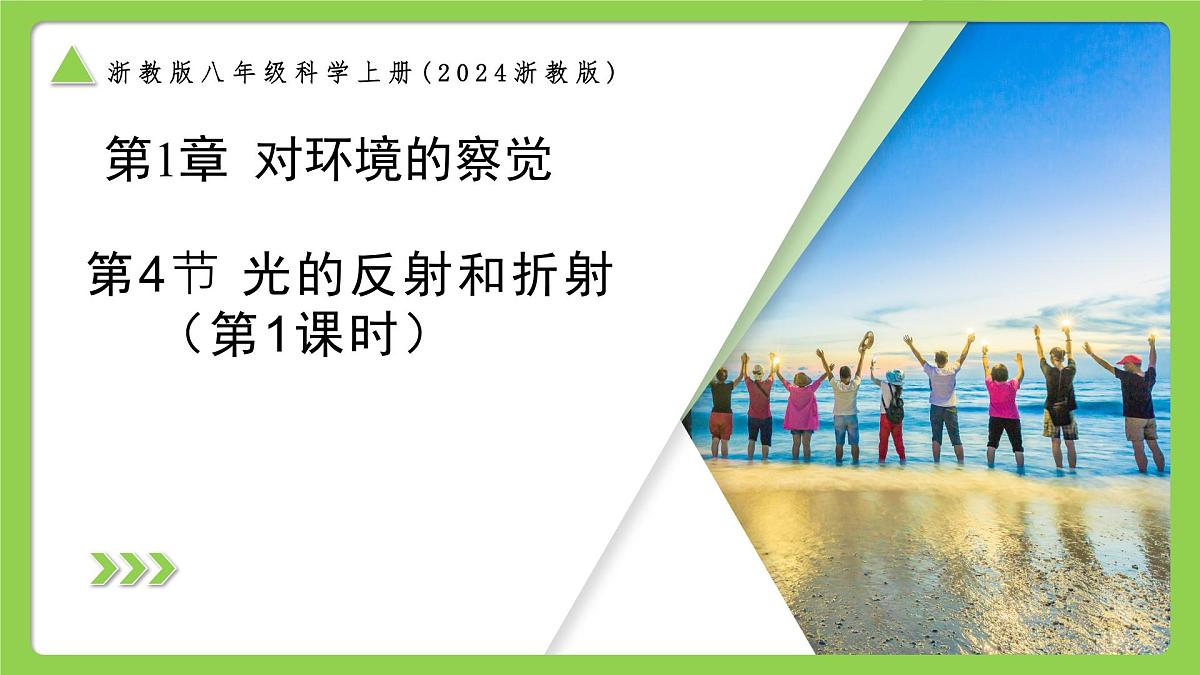 浙教版八年级科学上册(2024浙教版)

第1章 对环境的察觉

第4节 光的反射和折射
（第1课时）